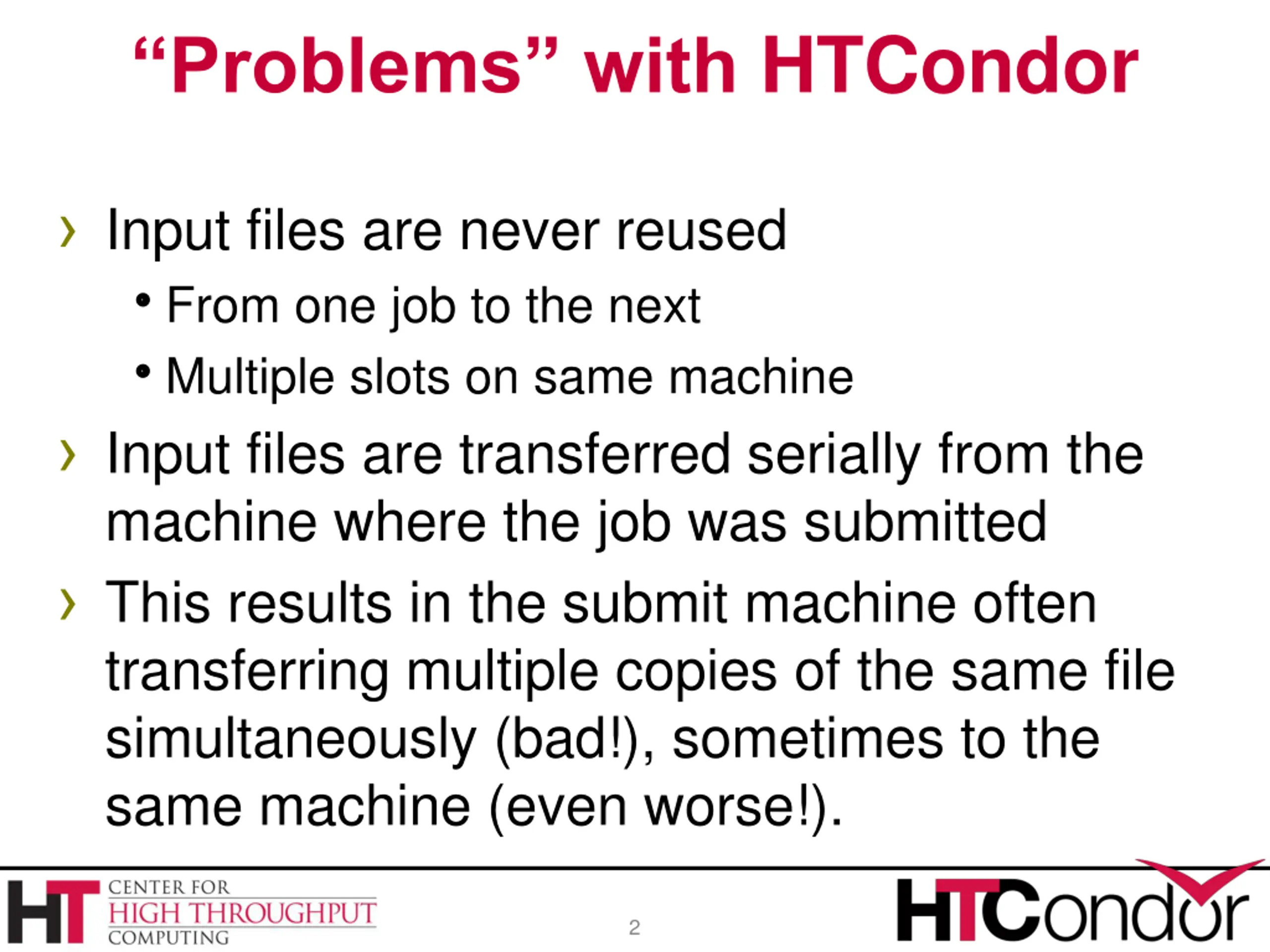 “Problems” with HTCondor

› Input files are never reused
• From one job to the next
• Multiple slots on same machine

› Input files are transferred serially from the machine where the job was submitted

› This results in the submit machine often transferring multiple copies of the same file simultaneously (bad!), sometimes to the same machine (even worse!).

HT CENTER FOR HIGH THROUGHPUT COMPUTING

2

HTCondor